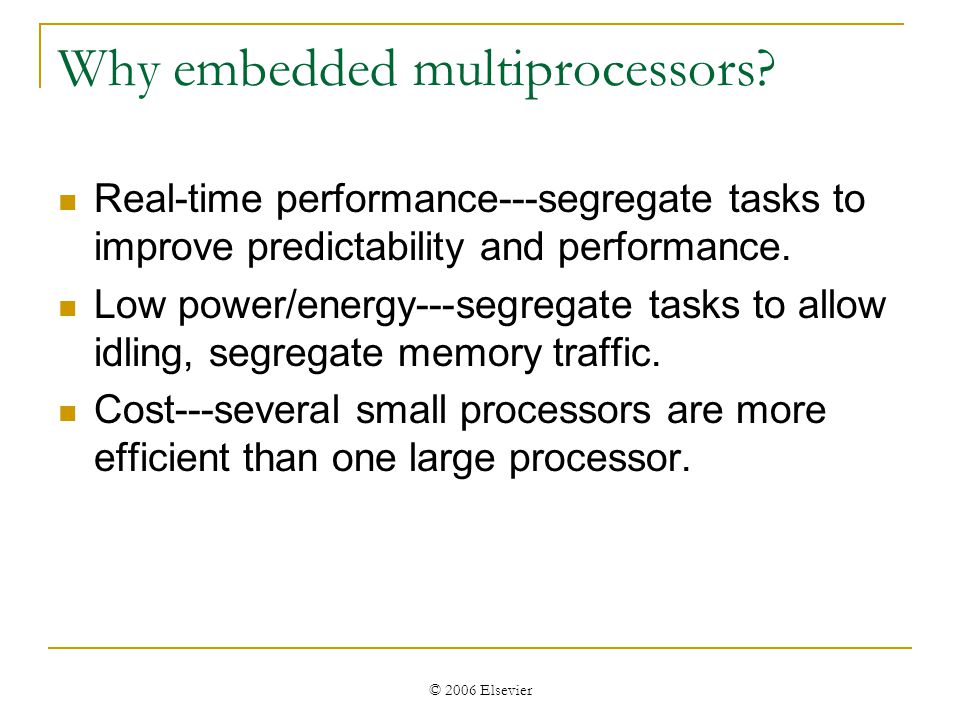 Why embedded multiprocessors?

- Real-time performance---segregate tasks to improve predictability and performance.
- Low power/energy---segregate tasks to allow idling, segregate memory traffic.
- Cost---several small processors are more efficient than one large processor.

© 2006 Elsevier